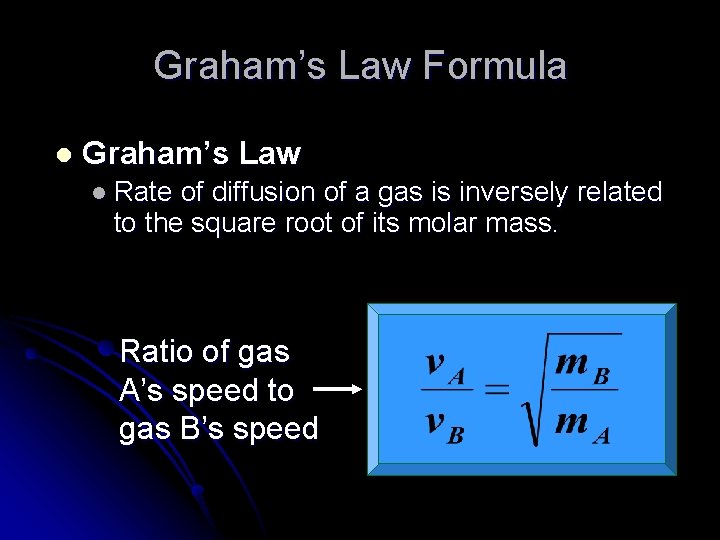 Graham's Law Formula

Graham's Law

Rate of diffusion of a gas is inversely related to the square root of its molar mass.

Ratio of gas A's speed to gas B's speed

$\frac{v_A}{v_B} = \sqrt{\frac{m_B}{m_A}}$